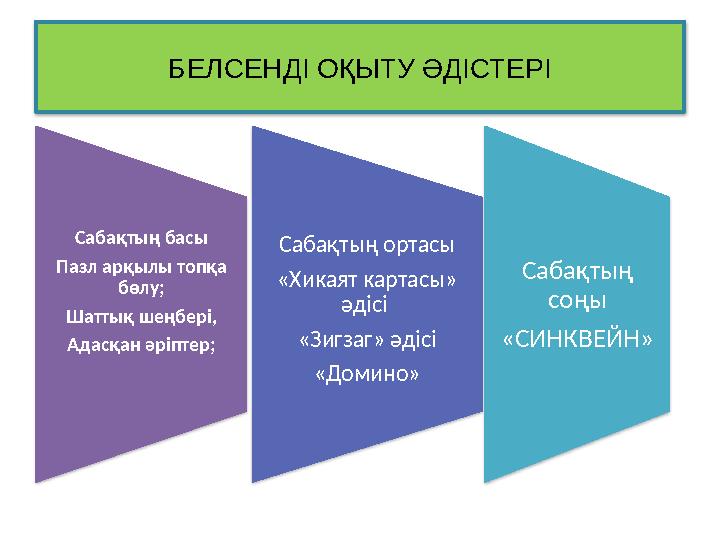 БЕЛСЕНДІ ОҚЫТУ ӘДІСТЕРІ

Сабақтың басы

Пазл арқылы топқа бөлу;

Шаттық шеңбері,

Адасқан әріптер;

Сабақтың ортасы

«Хикаят картасы» әдісі

«Зигзаг» әдісі

«Домино»

Сабақтың соңы

«СИНКВЕЙН»